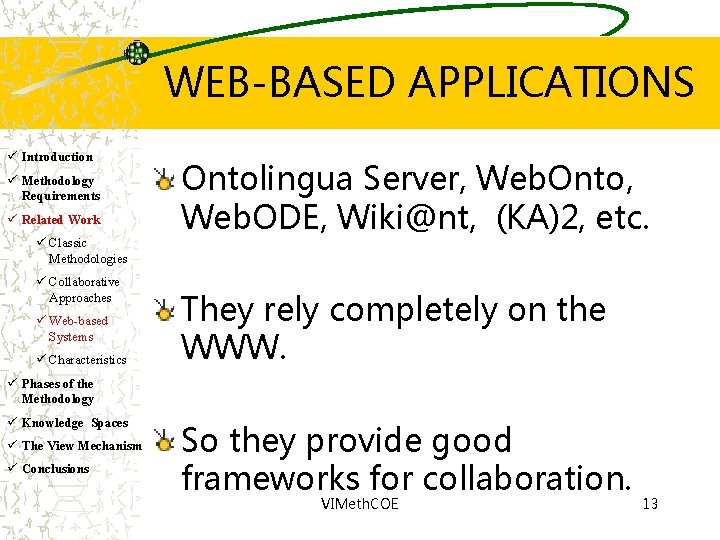 WEB-BASED APPLICATIONS

✓ Introduction
✓ Methodology Requirements
✓ Related Work
✓ Classic Methodologies
✓ Collaborative Approaches
✓ Web-based Systems
✓ Characteristics
✓ Phases of the Methodology
✓ Knowledge Spaces
✓ The View Mechanism
✓ Conclusions

Ontolingua Server, WebOnto, WebODE, Wiki@nt, (KA)2, etc.

They rely completely on the WWW.

So they provide good frameworks for collaboration.

VIMethCOE 13